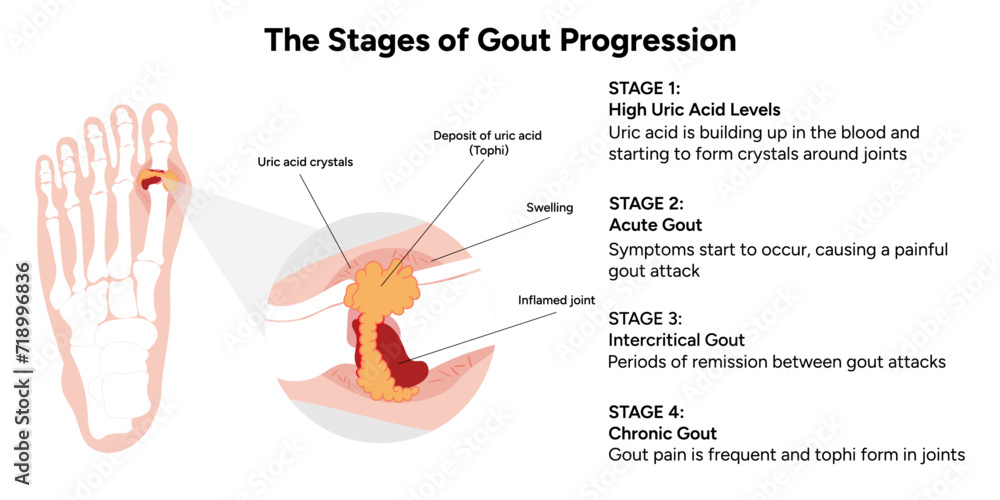 The Stages of Gout Progression

Uric acid crystals

Deposit of uric acid (Tophi)

Swelling

Inflamed joint

STAGE 1:
High Uric Acid Levels
Uric acid is building up in the blood and starting to form crystals around joints

STAGE 2:
Acute Gout
Symptoms start to occur, causing a painful gout attack

STAGE 3:
Intercritical Gout
Periods of remission between gout attacks

STAGE 4:
Chronic Gout
Gout pain is frequent and tophi form in joints

Adobe Stock | #718996836